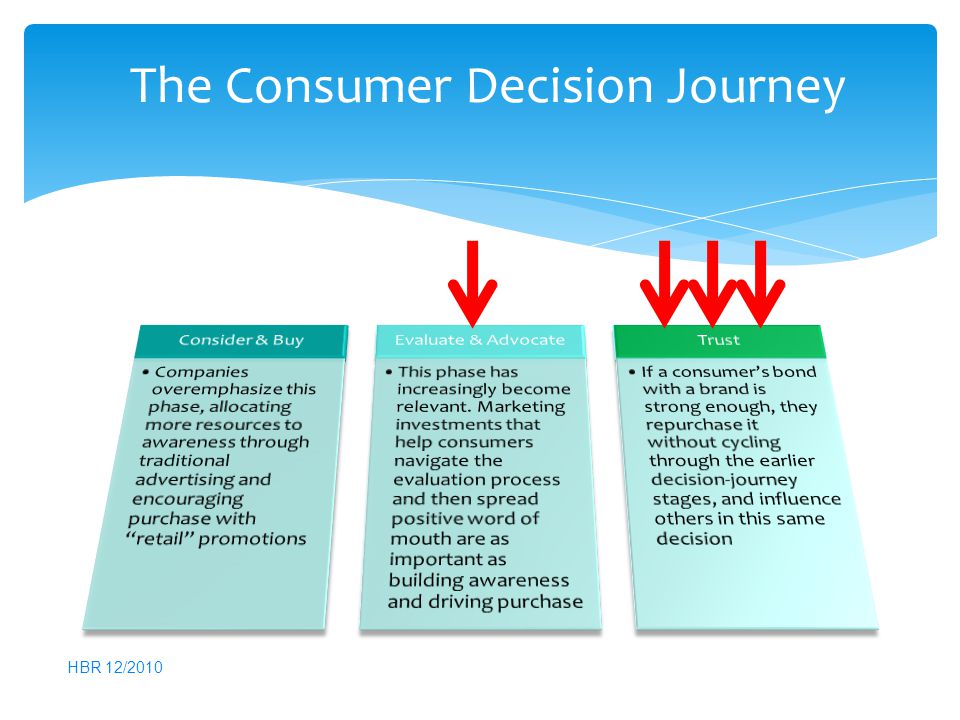 The Consumer Decision Journey

Consider & Buy

• Companies overemphasize this phase, allocating more resources to awareness through traditional advertising and encouraging purchase with "retail" promotions

Evaluate & Advocate

• This phase has increasingly become relevant. Marketing investments that help consumers navigate the evaluation process and then spread positive word of mouth are as important as building awareness and driving purchase

Trust

• If a consumer's bond with a brand is strong enough, they repurchase it without cycling through the earlier decision-journey stages, and influence others in this same decision

HBR 12/2010